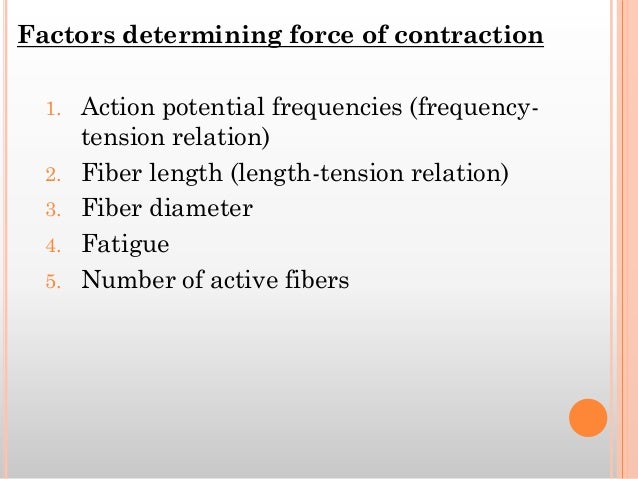 Factors determining force of contraction

1. Action potential frequencies (frequency-tension relation)
2. Fiber length (length-tension relation)
3. Fiber diameter
4. Fatigue
5. Number of active fibers